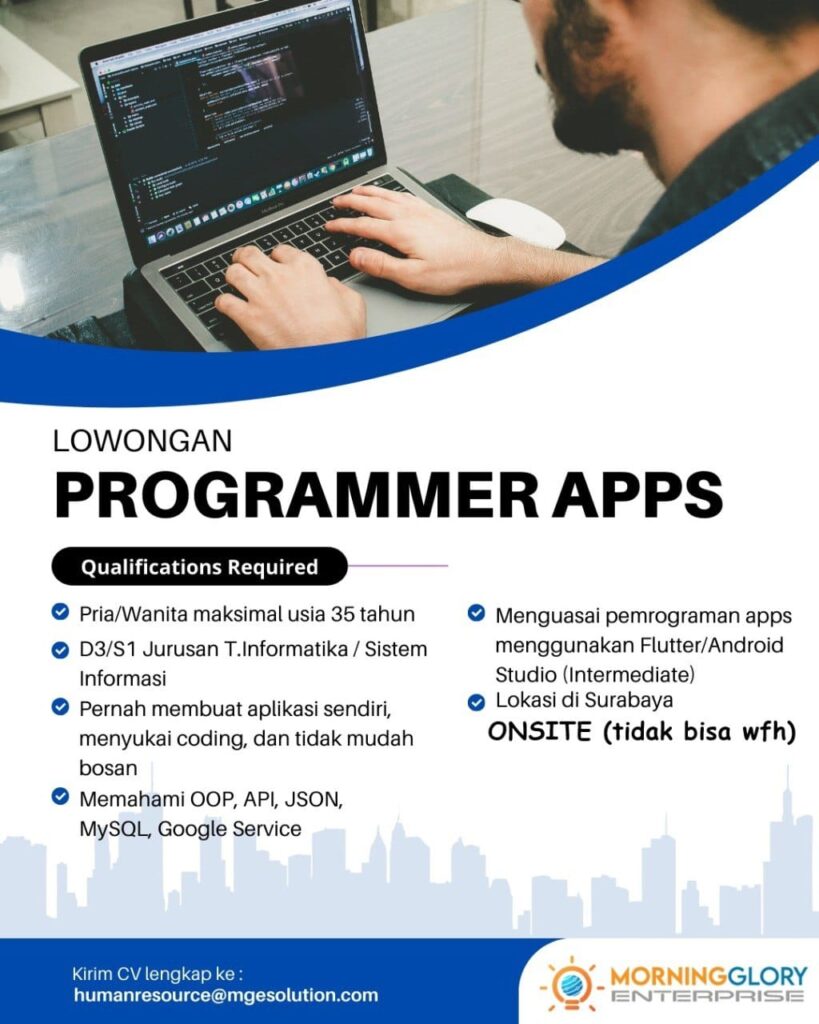 LOWONGAN

PROGRAMMER APPS

Qualifications Required

Pria/Wanita maksimal usia 35 tahun

D3/S1 Jurusan T.Informatika / Sistem Informasi

Pernah membuat aplikasi sendiri, menyukai coding, dan tidak mudah bosan

Memahami OOP, API, JSON, MySQL, Google Service

Menguasai pemrograman apps menggunakan Flutter/Android Studio (Intermediate)

Lokasi di Surabaya

ONSITE (tidak bisa wfh)

Kirim CV lengkap ke :
humanresource@mgesolution.com

MORNINGGLORY
ENTERPRISE